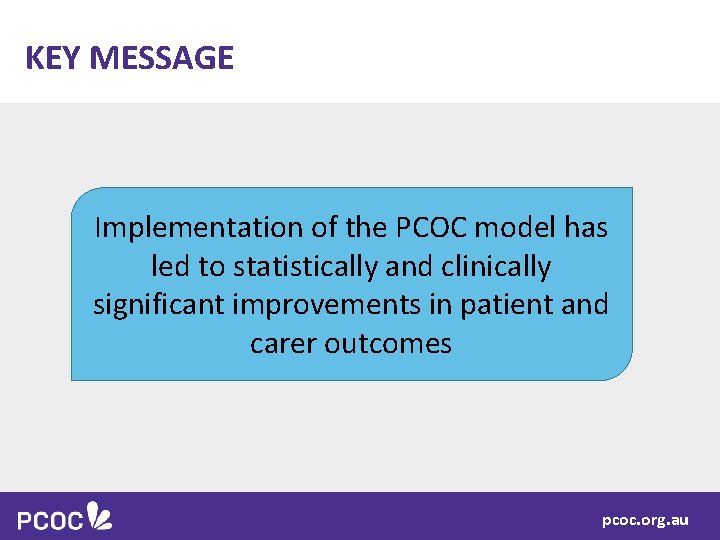 KEY MESSAGE

Implementation of the PCOC model has led to statistically and clinically significant improvements in patient and carer outcomes

PCOC

pcoc.org.au